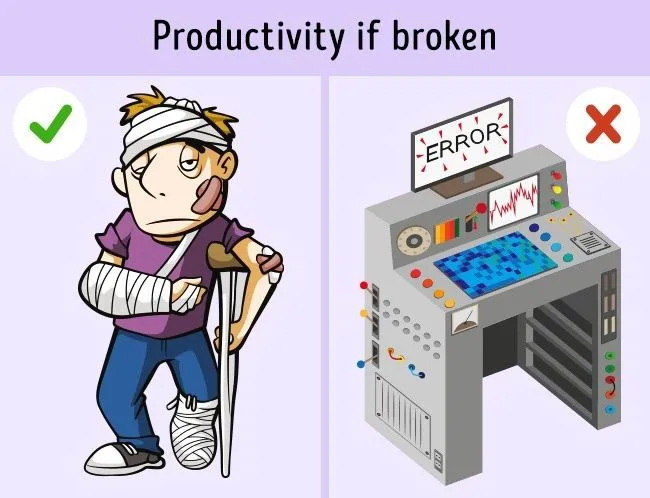 Productivity if broken

ERROR